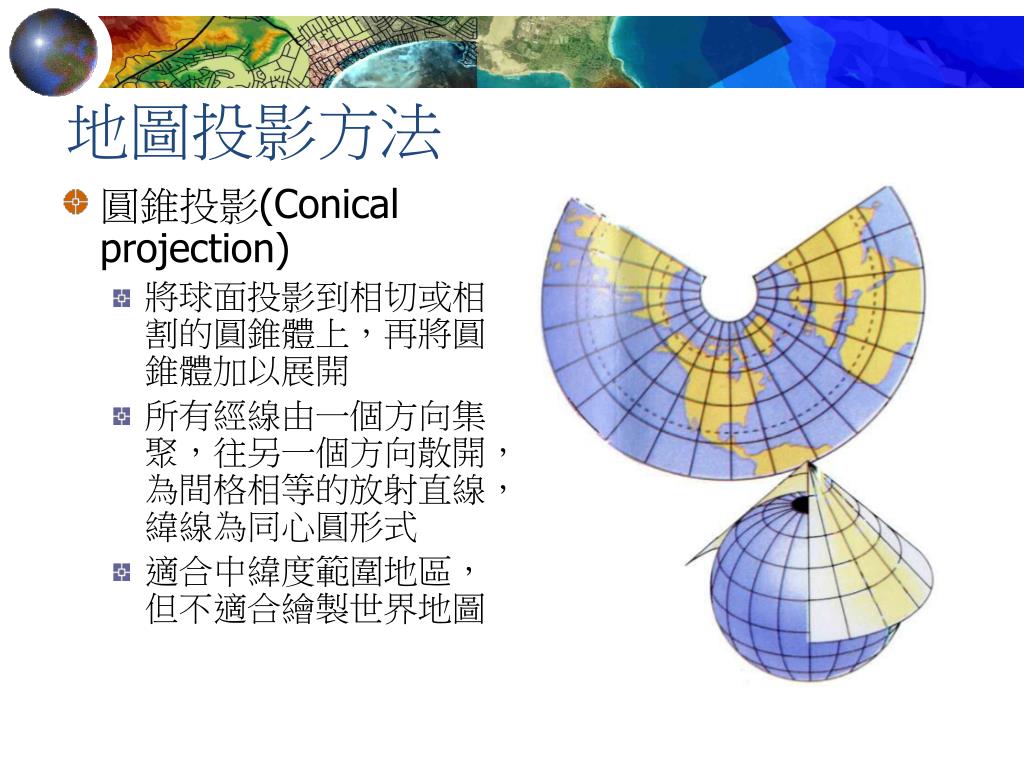 地圖投影方法

圓錐投影(Conical projection)

將球面投影到相切或相割的圓錐體上，再將圓錐體加以展開

所有經線由一個方向集聚，往另一個方向散開，為間格相等的放射直線，緯線為同心圓形式

適合中緯度範圍地區，但不適合繪製世界地圖